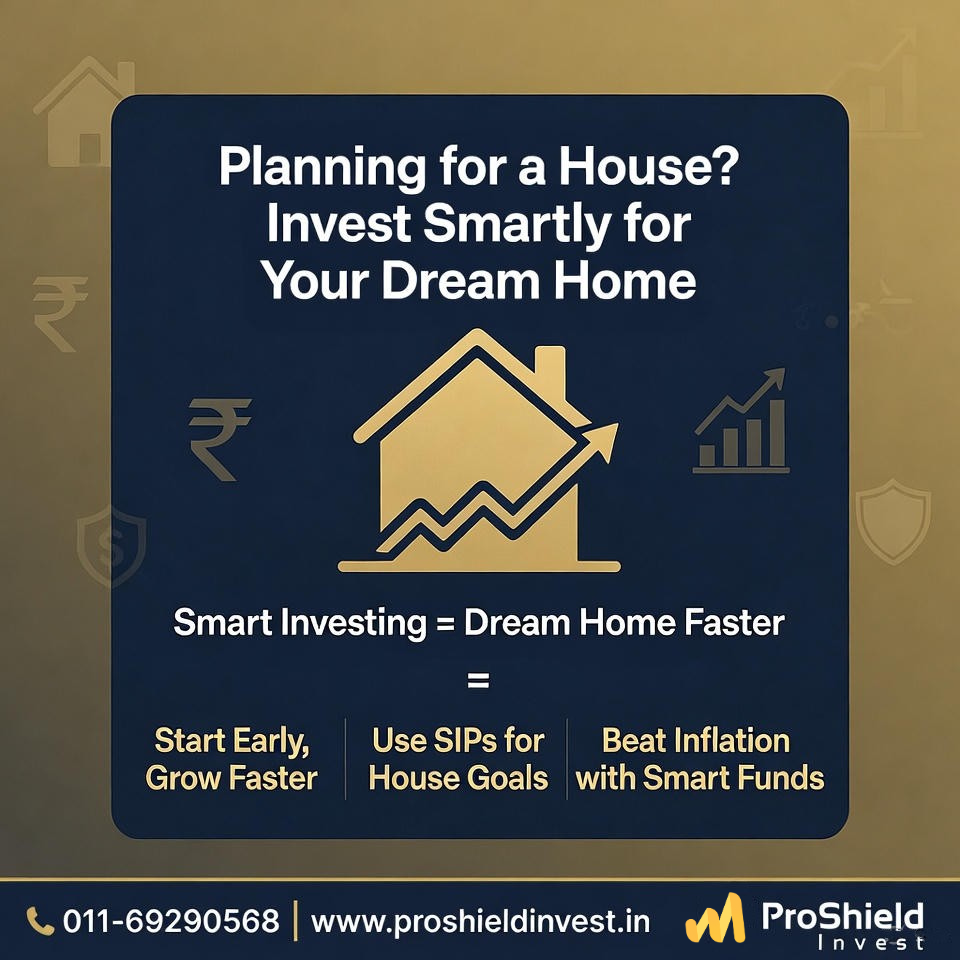 Planning for a House?
Invest Smartly for
Your Dream Home

₹

Smart Investing = Dream Home Faster

=

Start Early, Grow Faster

Use SIPs for House Goals

Beat Inflation with Smart Funds

011-69290568 | www.proshieldinvest.in

ProShield Invest